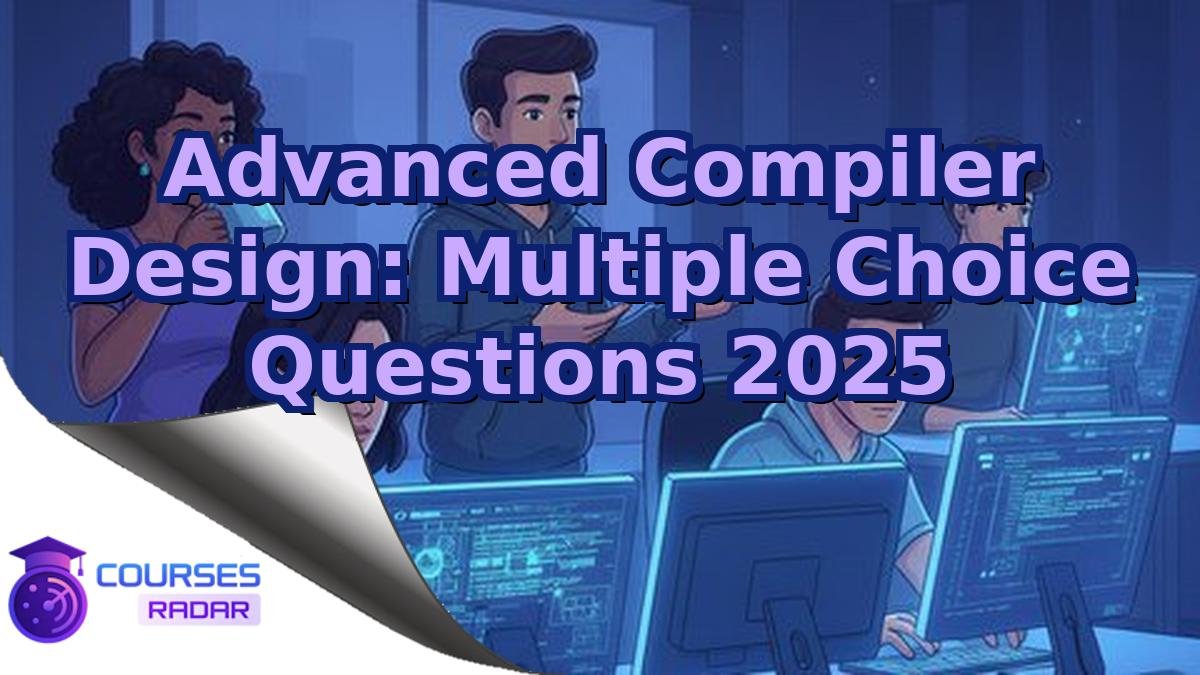 Advanced Compiler Design: Multiple Choice Questions 2025

COURSES
RADAR